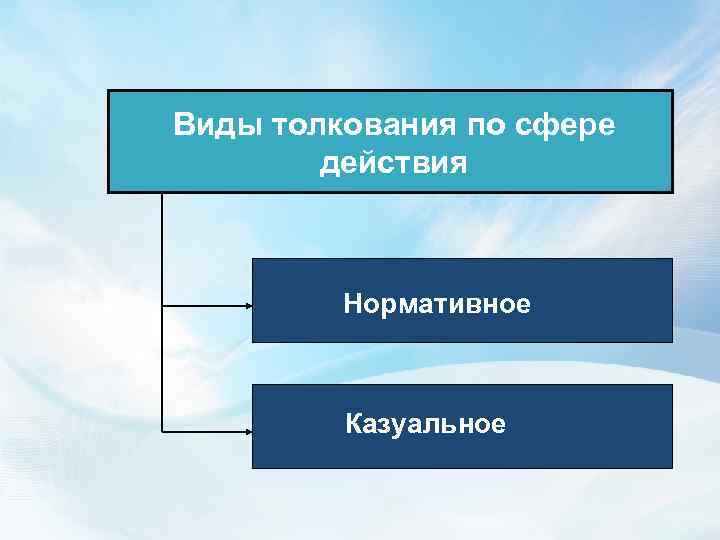 Виды толкования по сфере действия

Нормативное

Казуальное